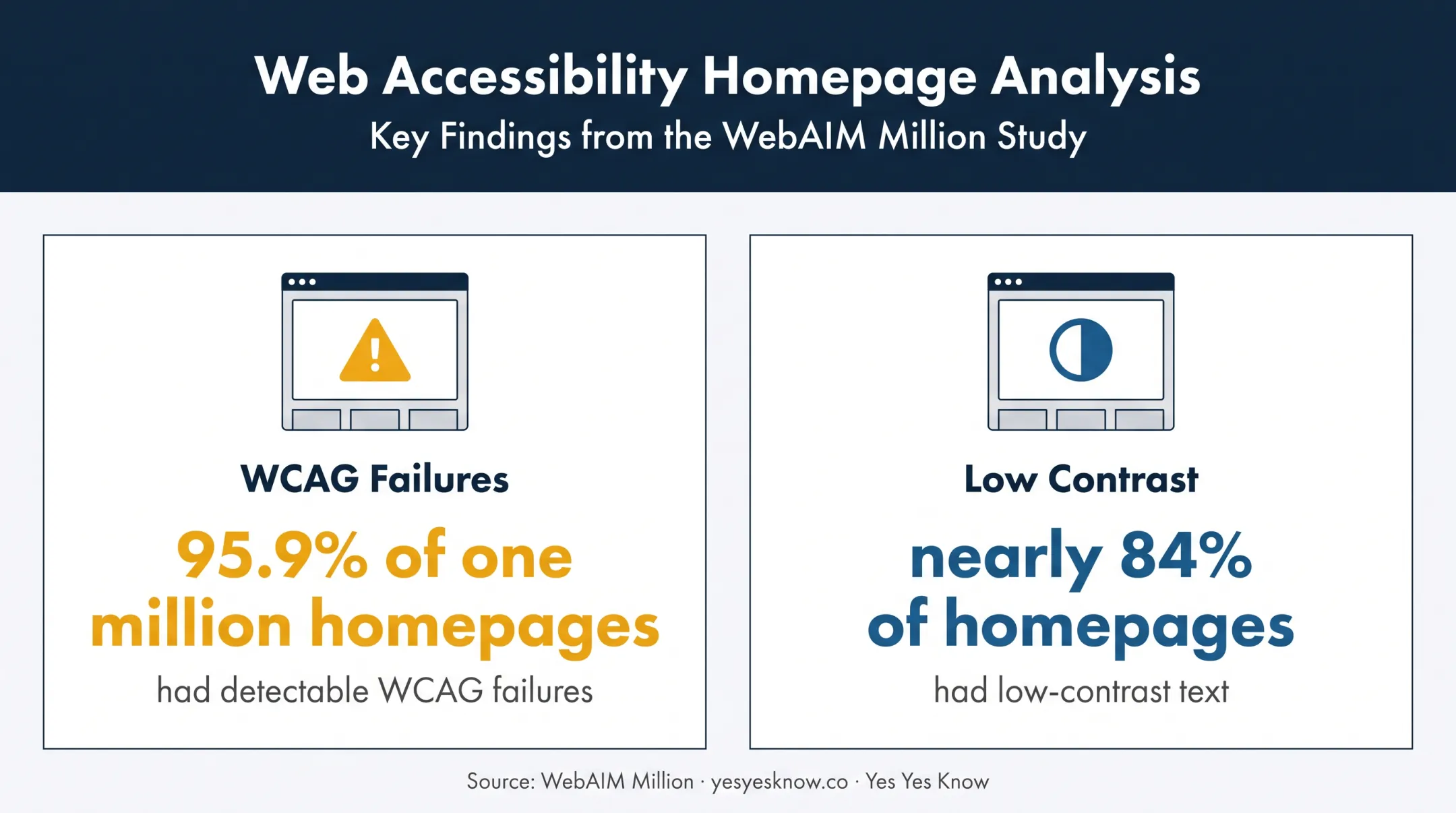 Web Accessibility Homepage Analysis

Key Findings from the WebAIM Million Study

WCAG Failures

95.9% of one million homepages

had detectable WCAG failures

Low Contrast

nearly 84% of homepages

had low-contrast text

Source: WebAIM Million · yesyesknow.co · Yes Yes Know